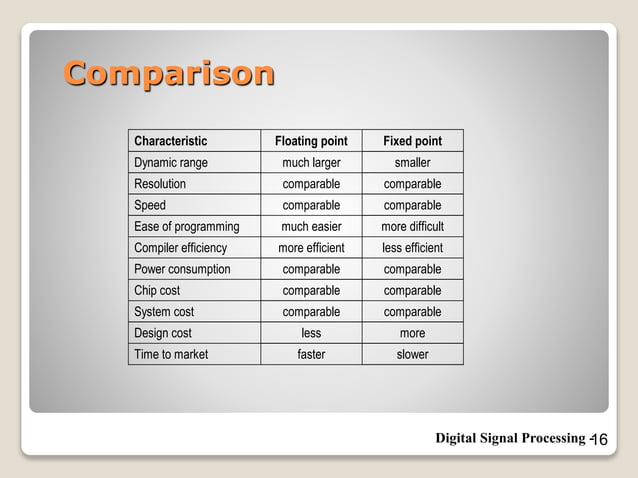 Comparison

| Characteristic | Floating point | Fixed point |
|---|---|---|
| Dynamic range | much larger | smaller |
| Resolution | comparable | comparable |
| Speed | comparable | comparable |
| Ease of programming | much easier | more difficult |
| Compiler efficiency | more efficient | less efficient |
| Power consumption | comparable | comparable |
| Chip cost | comparable | comparable |
| System cost | comparable | comparable |
| Design cost | less | more |
| Time to market | faster | slower |

Digital Signal Processing - 16